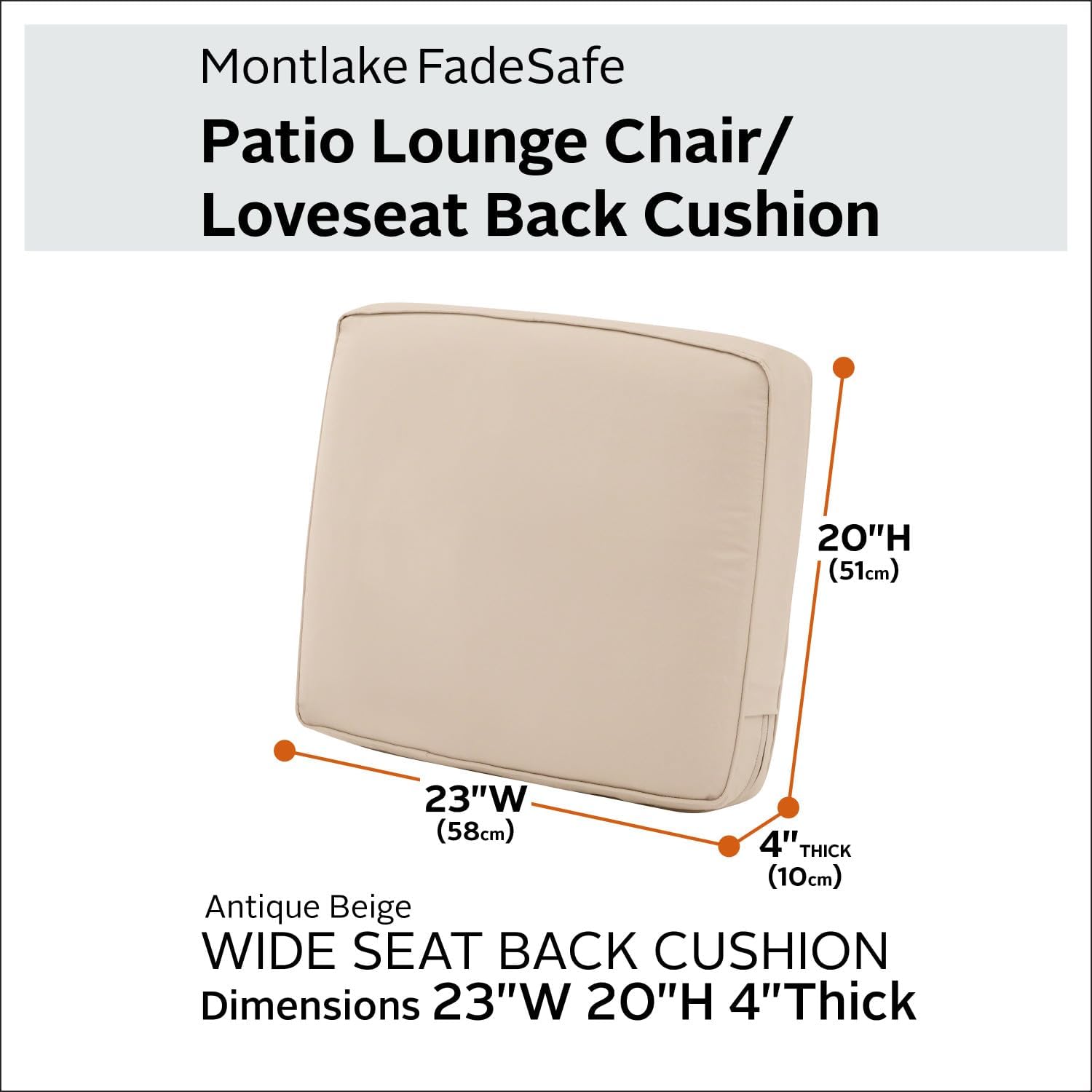 Montlake FadeSafe

Patio Lounge Chair/ Loveseat Back Cushion

20"H (51cm)

23"W (58cm)

4"THICK (10cm)

Antique Beige

WIDE SEAT BACK CUSHION

Dimensions 23"W 20"H 4"Thick